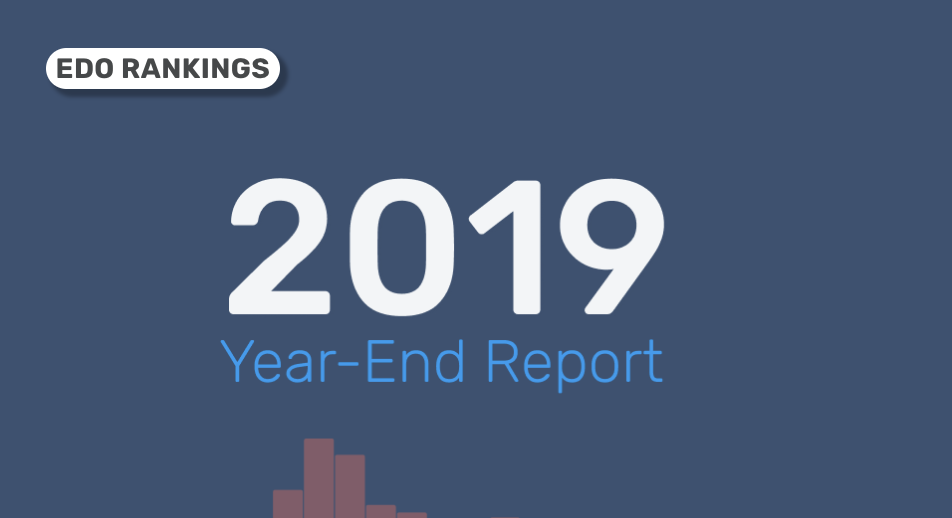 EDO RANKINGS

2019

Year-End Report